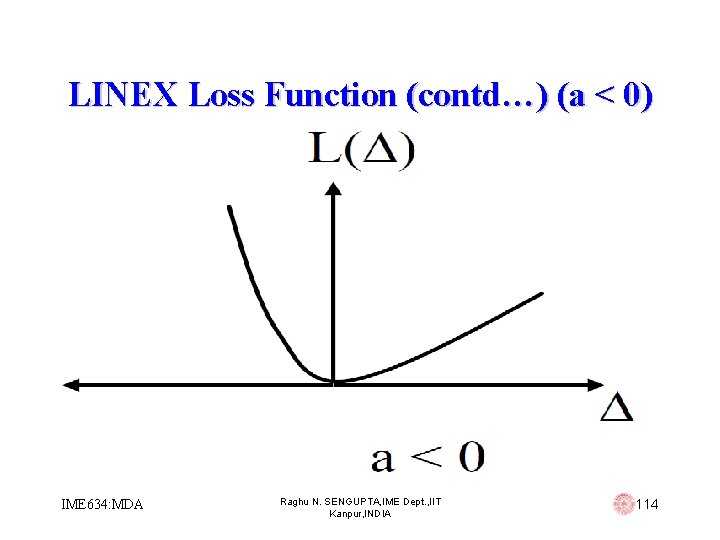 LINEX Loss Function (contd…) (a < 0)

$L(\Delta)$

$\Delta$

$a < 0$

IME634:MDA

Raghu N. SENGUPTA,IME Dept.,IIT Kanpur,INDIA

114